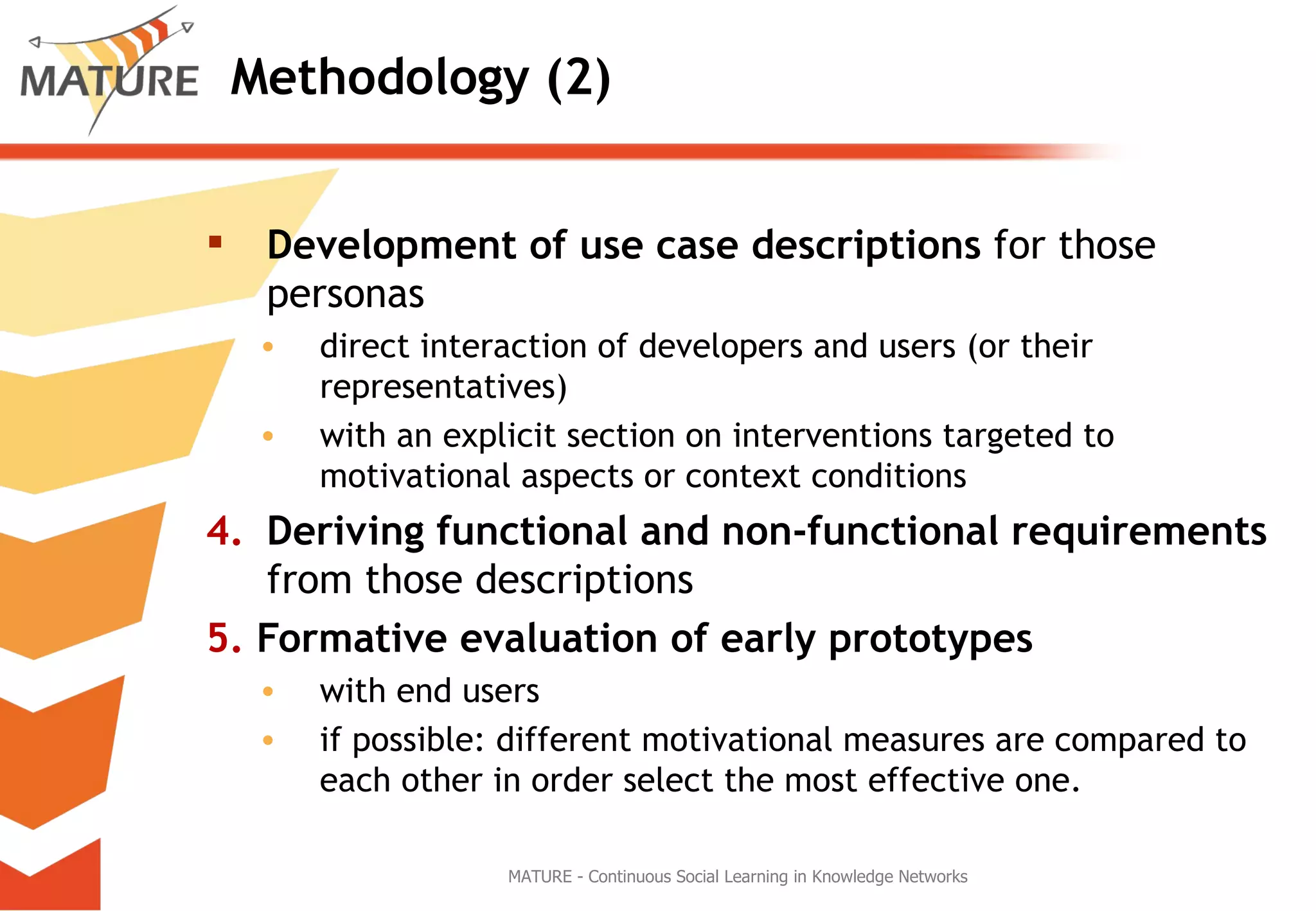 MATURE

Methodology (2)

▪ Development of use case descriptions for those personas

• direct interaction of developers and users (or their representatives)

• with an explicit section on interventions targeted to motivational aspects or context conditions

4. Deriving functional and non-functional requirements from those descriptions

5. Formative evaluation of early prototypes

• with end users

• if possible: different motivational measures are compared to each other in order select the most effective one.

MATURE - Continuous Social Learning in Knowledge Networks